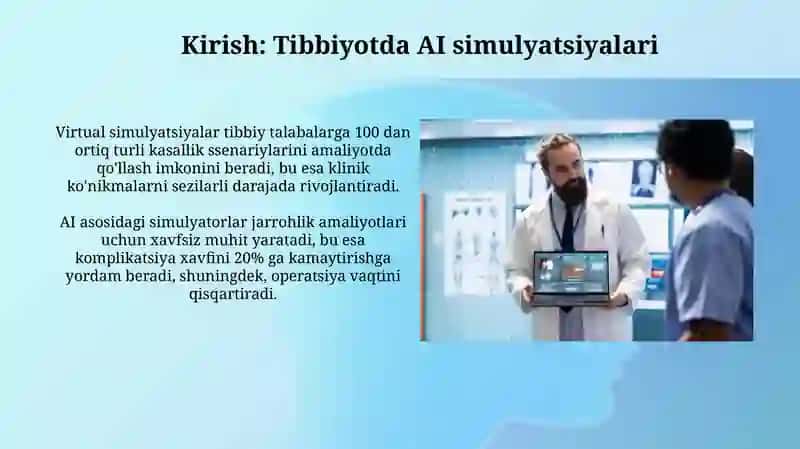 Kirish: Tibbiyotda AI simulyatsiyalari

Virtual simulyatsiyalar tibbiy talabalarga 100 dan ortiq turli kasallik ssenariylarini amaliyotda qo'llash imkonini beradi, bu esa klinik ko'nikmalarni sezilarli darajada rivojlantiradi.

AI asosidagi simulyatorlar jarrohlik amaliyotlari uchun xavfsiz muhit yaratadi, bu esa komplikatsiya xavfini 20% ga kamaytirishga yordam beradi, shuningdek, operatsiya vaqtini qisqartiradi.